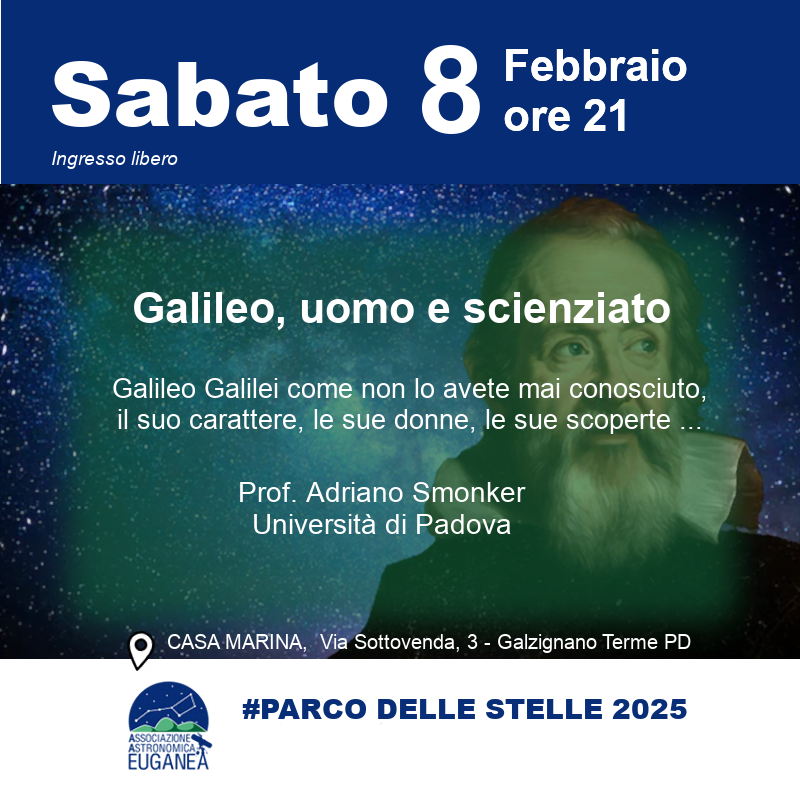 Sabato 8 Febbraio ore 21

Ingresso libero

Galileo, uomo e scienziato

Galileo Galilei come non lo avete mai conosciuto, il suo carattere, le sue donne, le sue scoperte ...

Prof. Adriano Smonker
Università di Padova

CASA MARINA, Via Sottovenda, 3 - Galzignano Terme PD

ASSOCIAZIONE ASTRONOMICA EUGANEA

#PARCO DELLE STELLE 2025